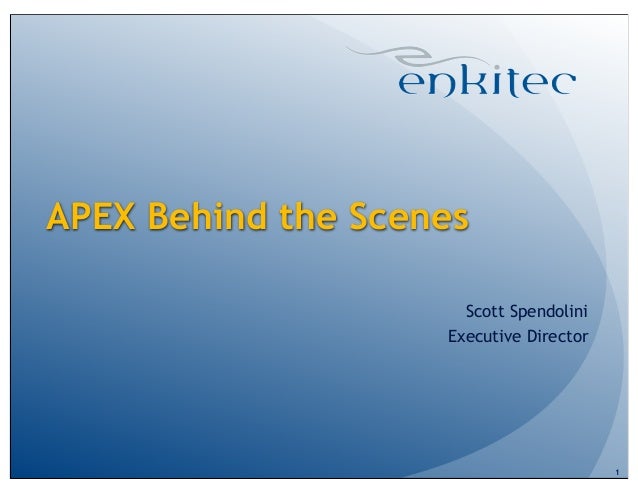 enkitec

APEX Behind the Scenes

Scott Spendolini
Executive Director

1